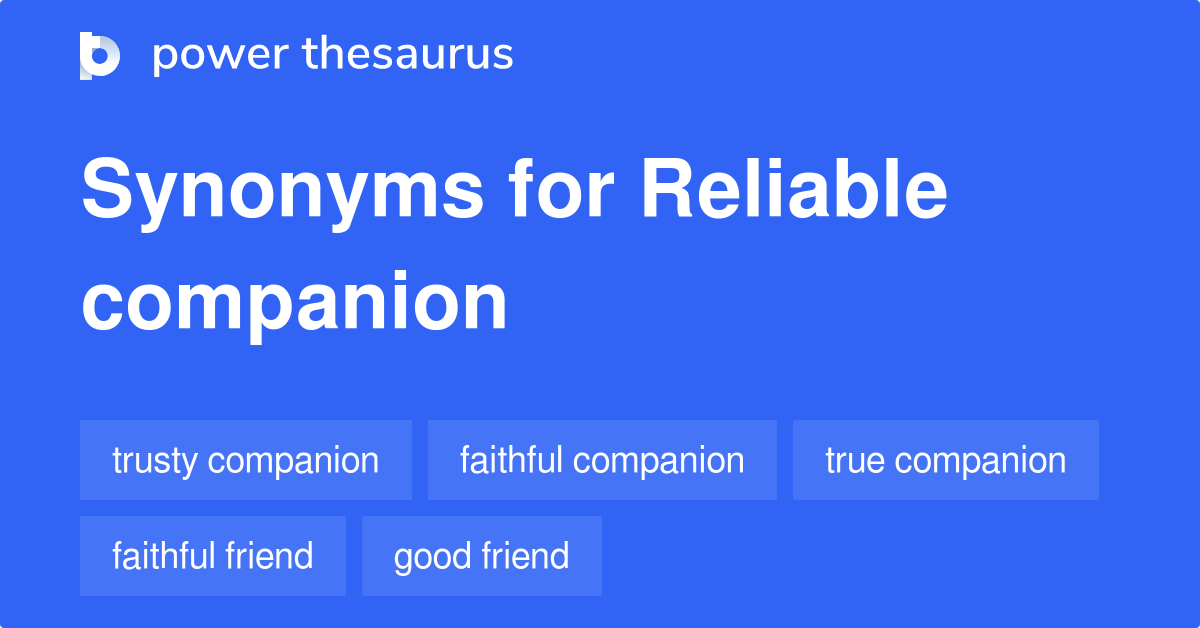 power thesaurus

Synonyms for Reliable companion

trusty companion
faithful companion
true companion
faithful friend
good friend